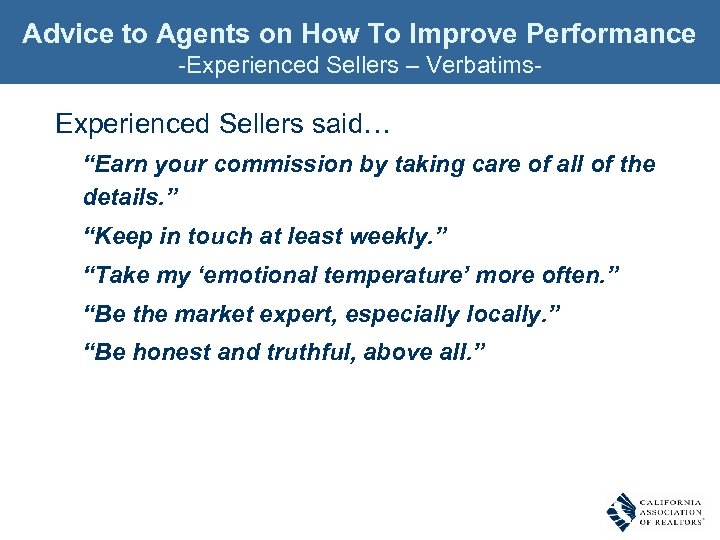 Advice to Agents on How To Improve Performance
-Experienced Sellers – Verbatims-

Experienced Sellers said…

“Earn your commission by taking care of all of the details.”

“Keep in touch at least weekly.”

“Take my ‘emotional temperature’ more often.”

“Be the market expert, especially locally.”

“Be honest and truthful, above all.”

CALIFORNIA ASSOCIATION OF REALTORS®